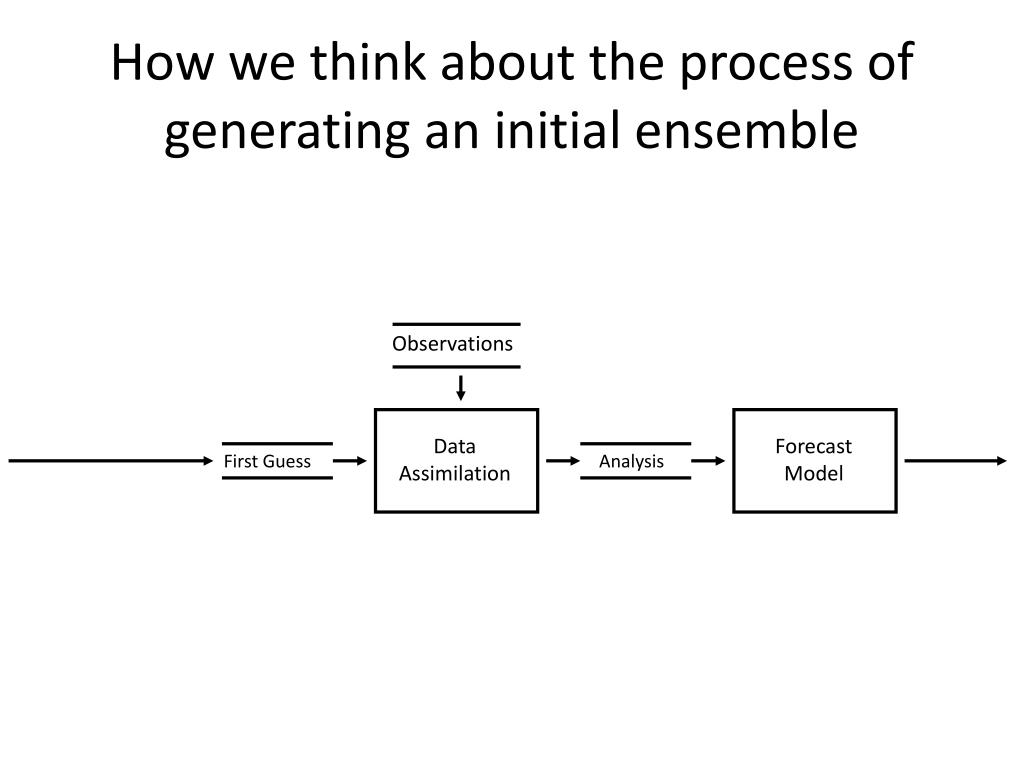 How we think about the process of generating an initial ensemble

Observations

First Guess

Data Assimilation

Analysis

Forecast Model